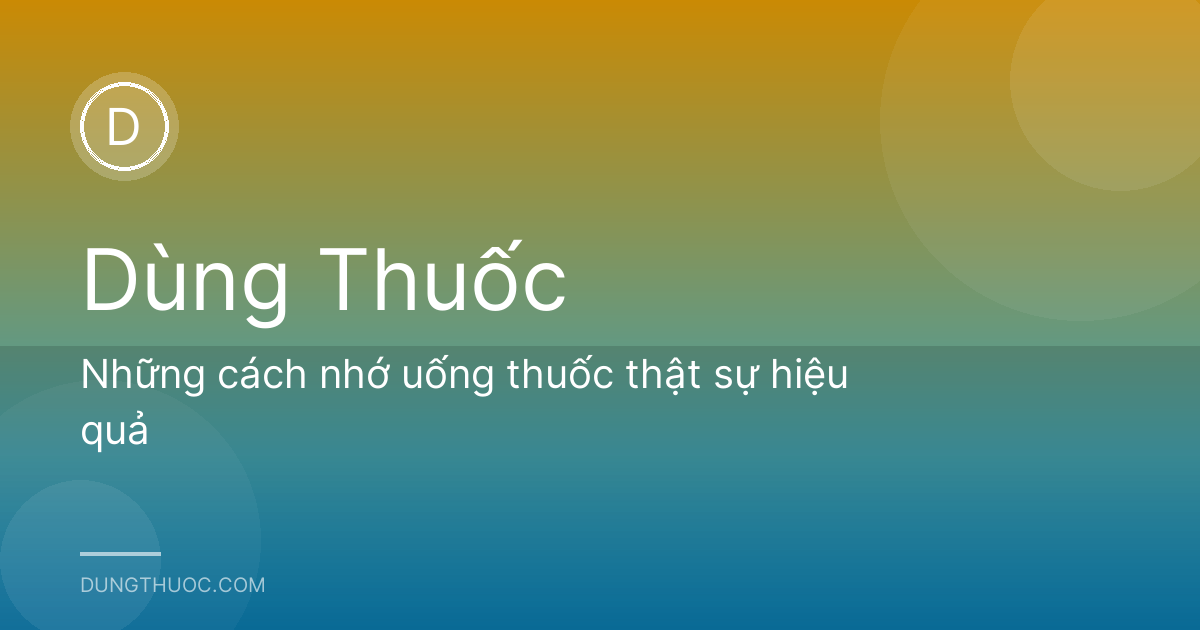 D

Dùng Thuốc

Những cách nhớ uống thuốc thật sự hiệu quả

DUNGTHUOC.COM